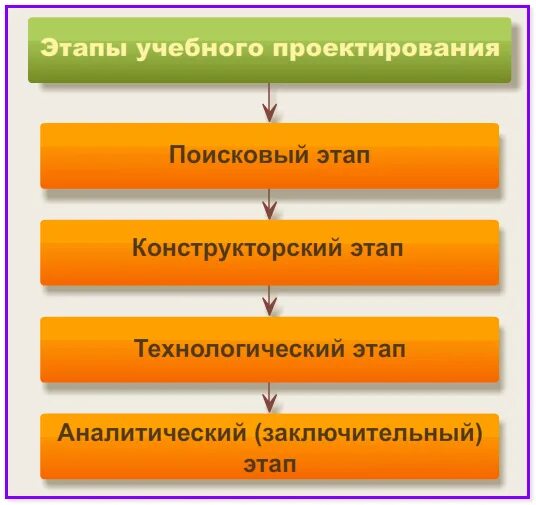 Этапы учебного проектирования

Поисковый этап

Конструкторский этап

Технологический этап

Аналитический (заключительный) этап